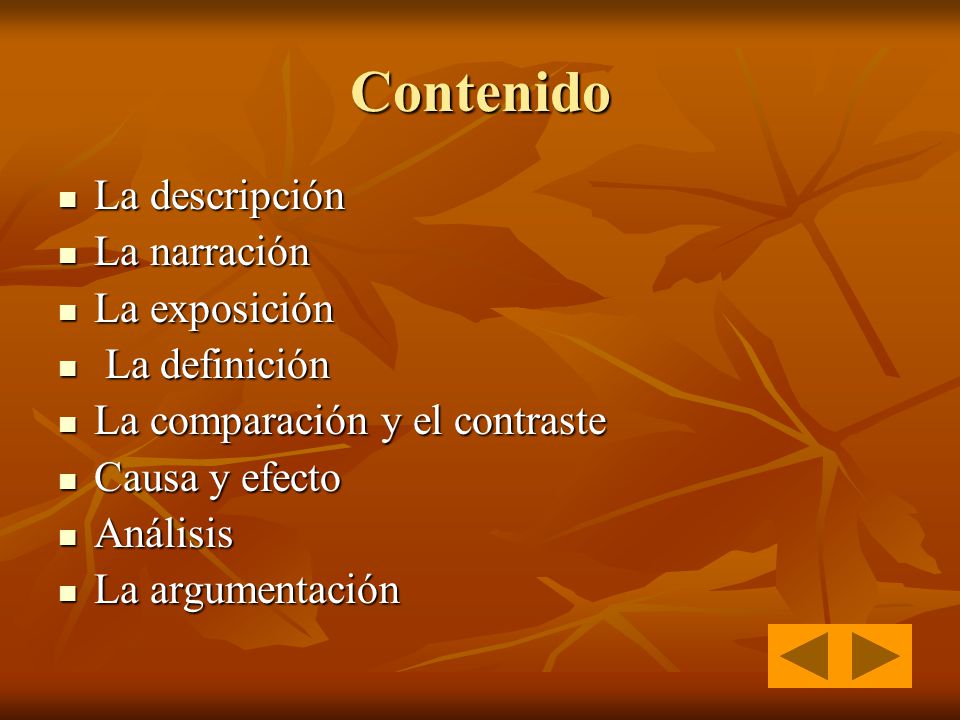 Contenido

- La descripción
- La narración
- La exposición
- La definición
- La comparación y el contraste
- Causa y efecto
- Análisis
- La argumentación